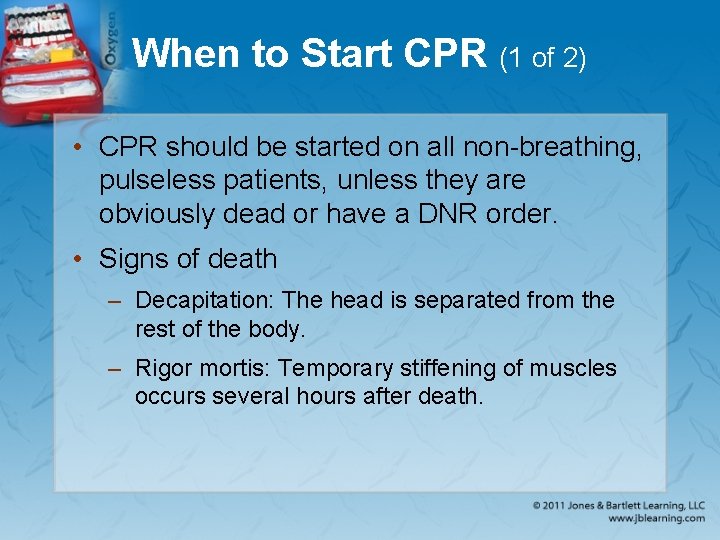 Oxygen

When to Start CPR (1 of 2)

• CPR should be started on all non-breathing, pulseless patients, unless they are obviously dead or have a DNR order.

• Signs of death

– Decapitation: The head is separated from the rest of the body.

– Rigor mortis: Temporary stiffening of muscles occurs several hours after death.

© 2011 Jones & Bartlett Learning, LLC
www.jblearning.com